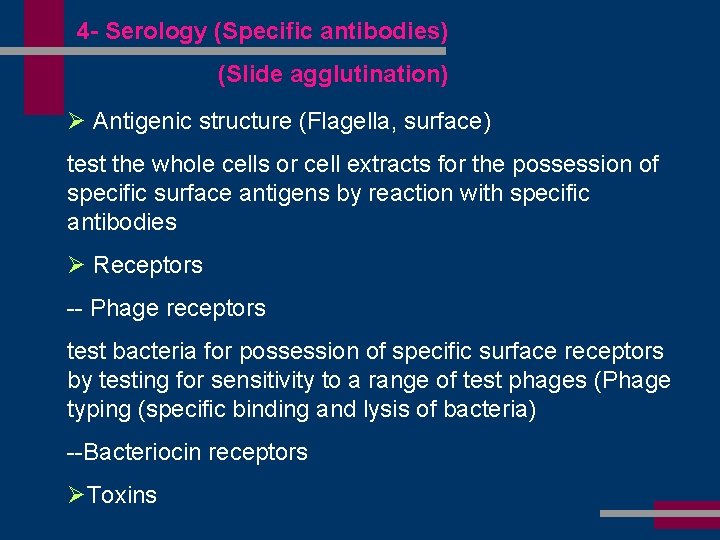 4- Serology (Specific antibodies)

(Slide agglutination)

➢ Antigenic structure (Flagella, surface)

test the whole cells or cell extracts for the possession of specific surface antigens by reaction with specific antibodies

➢ Receptors

-- Phage receptors

test bacteria for possession of specific surface receptors by testing for sensitivity to a range of test phages (Phage typing (specific binding and lysis of bacteria)

--Bacteriocin receptors

➢Toxins